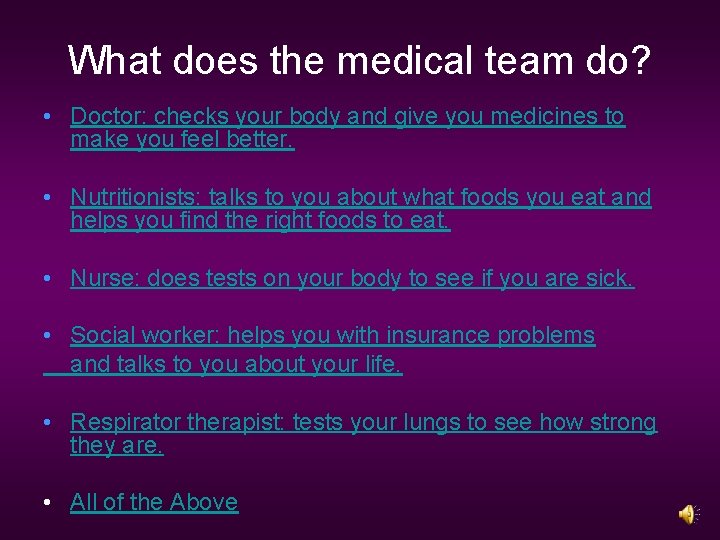 What does the medical team do?

• Doctor: checks your body and give you medicines to make you feel better.

• Nutritionists: talks to you about what foods you eat and helps you find the right foods to eat.

• Nurse: does tests on your body to see if you are sick.

• Social worker: helps you with insurance problems and talks to you about your life.

• Respirator therapist: tests your lungs to see how strong they are.

• All of the Above